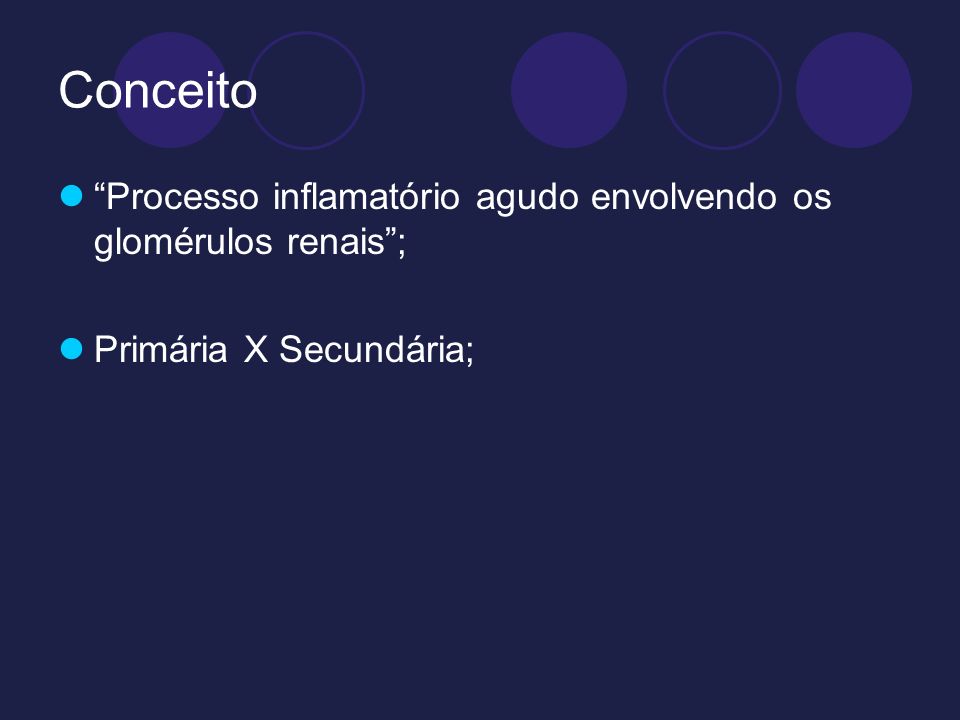 Conceito

“Processo inflamatório agudo envolvendo os glomérulos renais”;

Primária X Secundária;